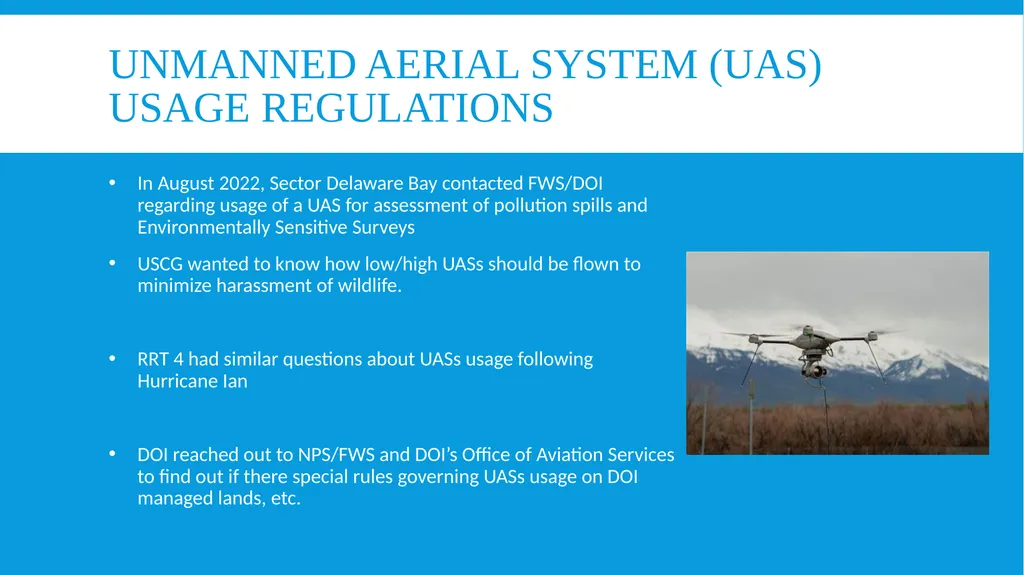 UNMANNED AERIAL SYSTEM (UAS) USAGE REGULATIONS

• In August 2022, Sector Delaware Bay contacted FWS/DOI regarding usage of a UAS for assessment of pollution spills and Environmentally Sensitive Surveys

• USCG wanted to know how low/high UASs should be flown to minimize harassment of wildlife.

• RRT 4 had similar questions about UASs usage following Hurricane Ian

• DOI reached out to NPS/FWS and DOI's Office of Aviation Services to find out if there special rules governing UASs usage on DOI managed lands, etc.